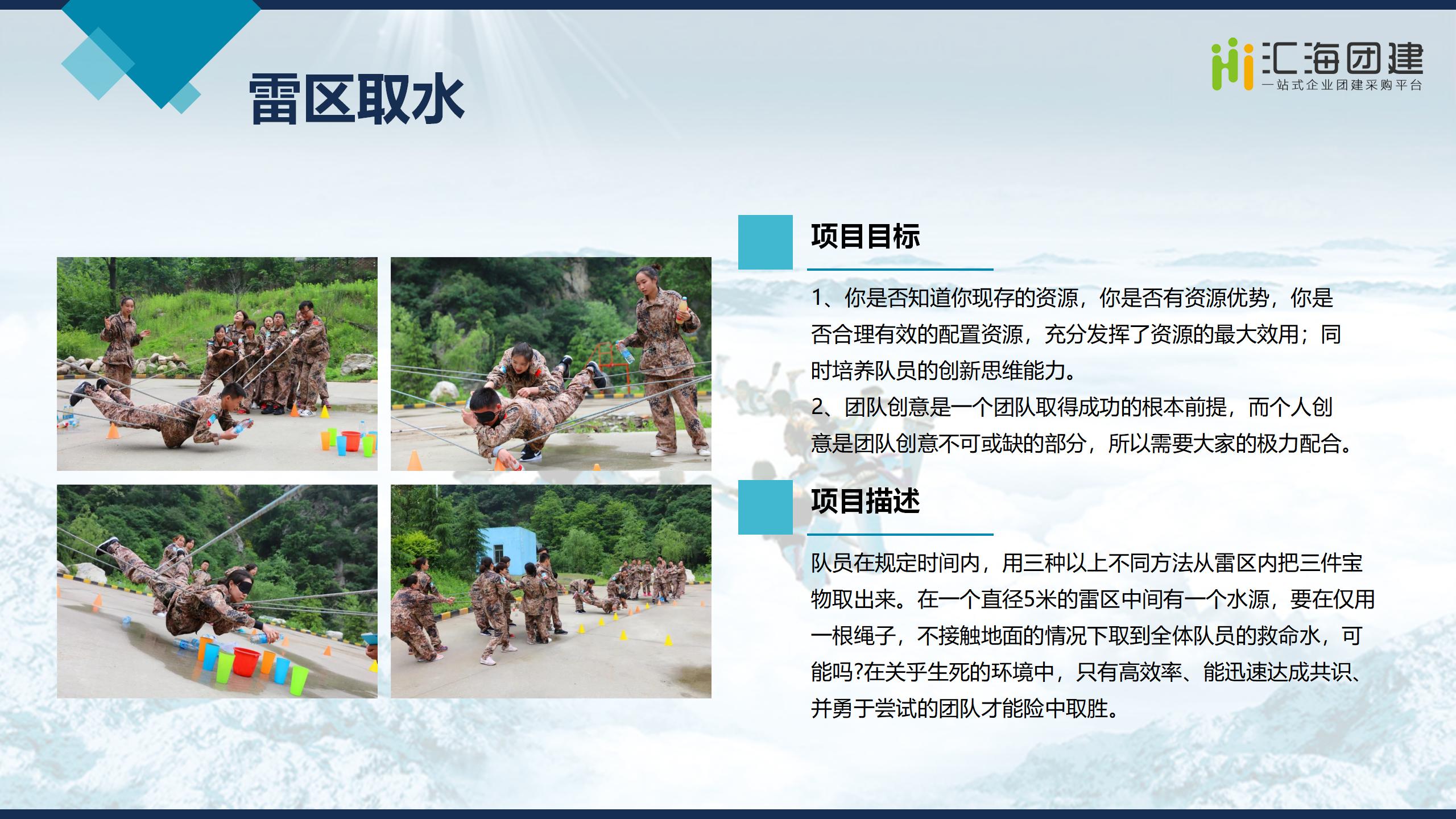 雷区取水

Hi 汇海团建
一站式企业团建采购平台

项目目标

1、你是否知道你现存的资源，你是否有资源优势，你是否合理有效的配置资源，充分发挥了资源的最大效用；同时培养队员的创新思维能力。
2、团队创意是一个团队取得成功的根本前提，而个人创意是团队创意不可或缺的部分，所以需要大家的极力配合。

项目描述

队员在规定时间内，用三种以上不同方法从雷区内把三件宝物取出来。在一个直径5米的雷区中间有一个水源，要在仅用一根绳子，不接触地面的情况下取到全体队员的救命水，可能吗?在关乎生死的环境中，只有高效率、能迅速达成共识、并勇于尝试的团队才能险中取胜。